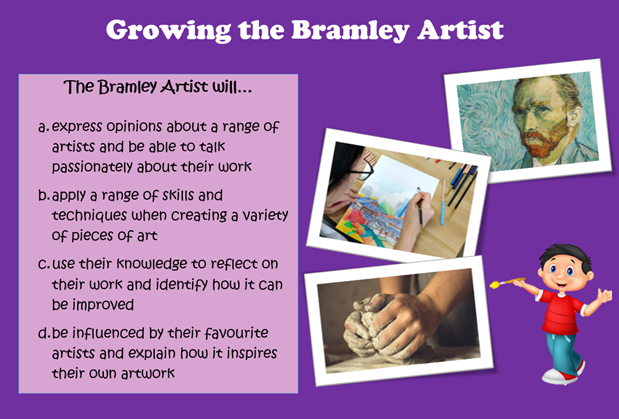 Growing the Bramley Artist

The Bramley Artist will...

a. express opinions about a range of artists and be able to talk passionately about their work

b. apply a range of skills and techniques when creating a variety of pieces of art

c. use their knowledge to reflect on their work and identify how it can be improved

d. be influenced by their favourite artists and explain how it inspires their own artwork